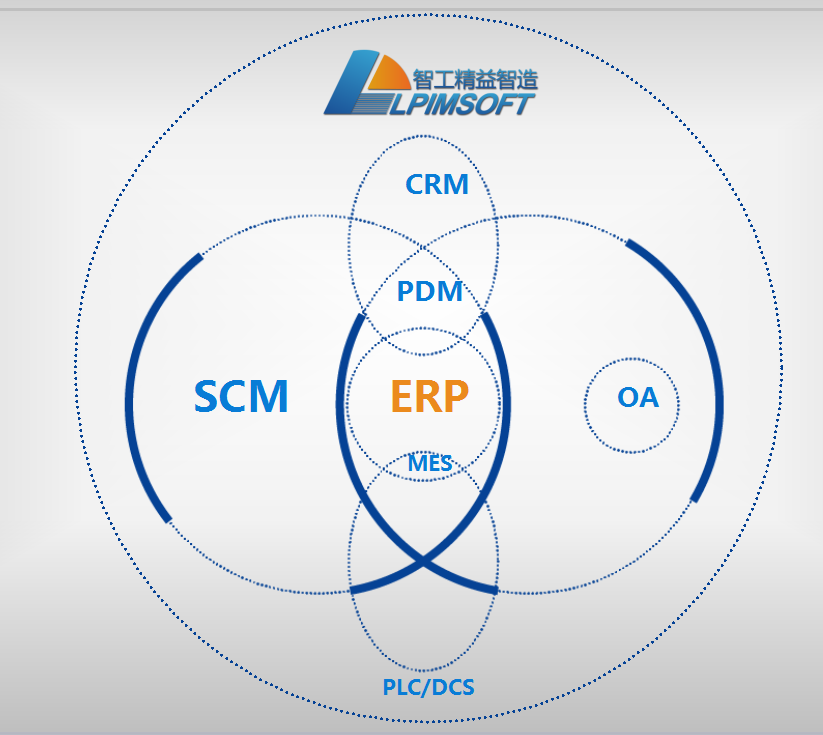 智工精益智造
LPIMSOFT

CRM

PDM

SCM

ERP

OA

MES

PLC/DCS